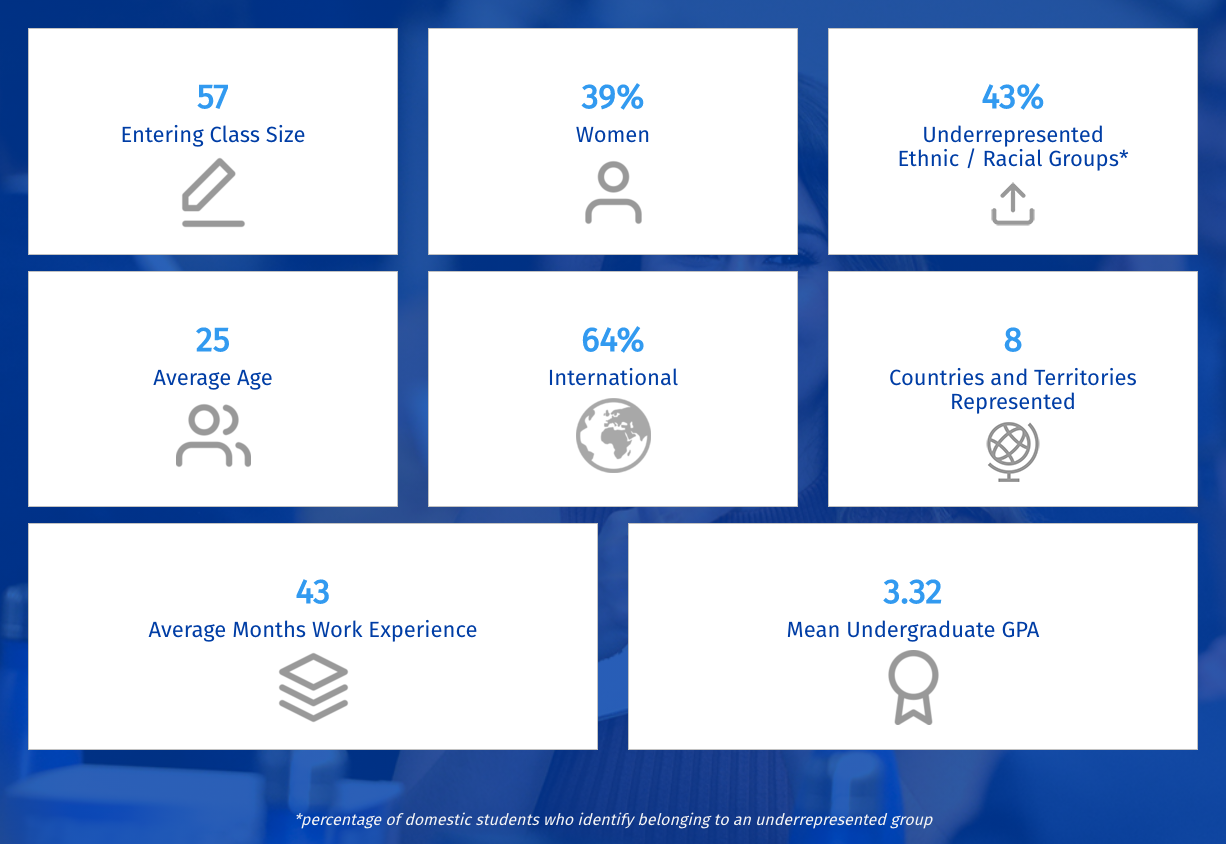 57
Entering Class Size

39%
Women

43%
Underrepresented Ethnic / Racial Groups*

25
Average Age

64%
International

8
Countries and Territories Represented

43
Average Months Work Experience

3.32
Mean Undergraduate GPA

*percentage of domestic students who identify belonging to an underrepresented group